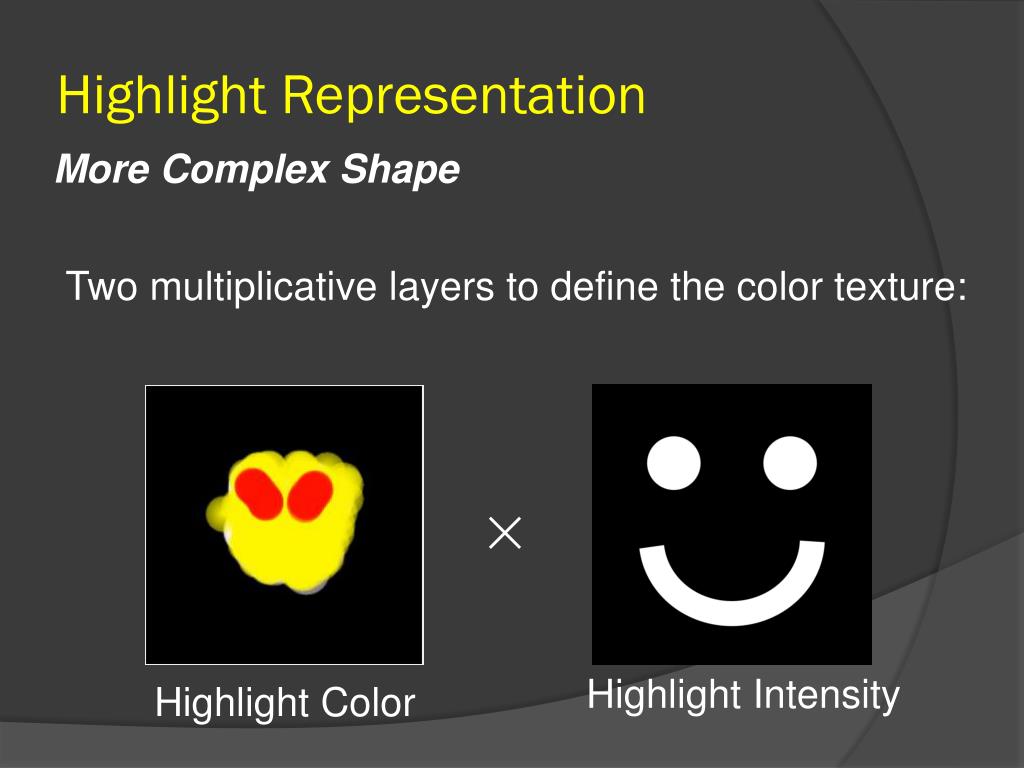 Highlight Representation

More Complex Shape

Two multiplicative layers to define the color texture:

$\times$

Highlight Color

Highlight Intensity